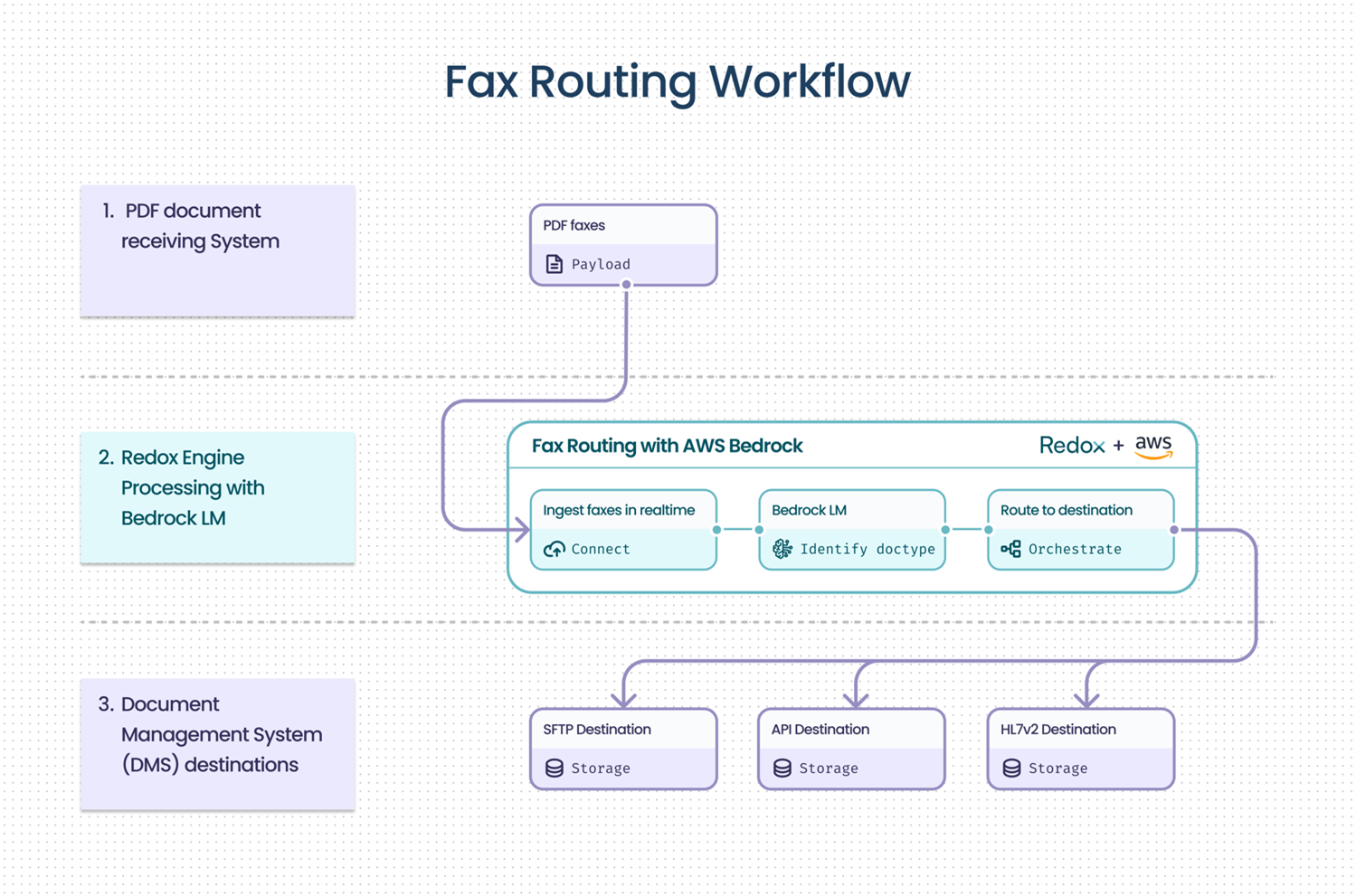 Fax Routing Workflow

1. PDF document receiving System

PDF faxes
Payload

2. Redox Engine Processing with Bedrock LM

Fax Routing with AWS Bedrock
Redox + aws

Ingest faxes in realtime
Connect

Bedrock LM
Identify doctype

Route to destination
Orchestrate

3. Document Management System (DMS) destinations

SFTP Destination
Storage

API Destination
Storage

HL7v2 Destination
Storage